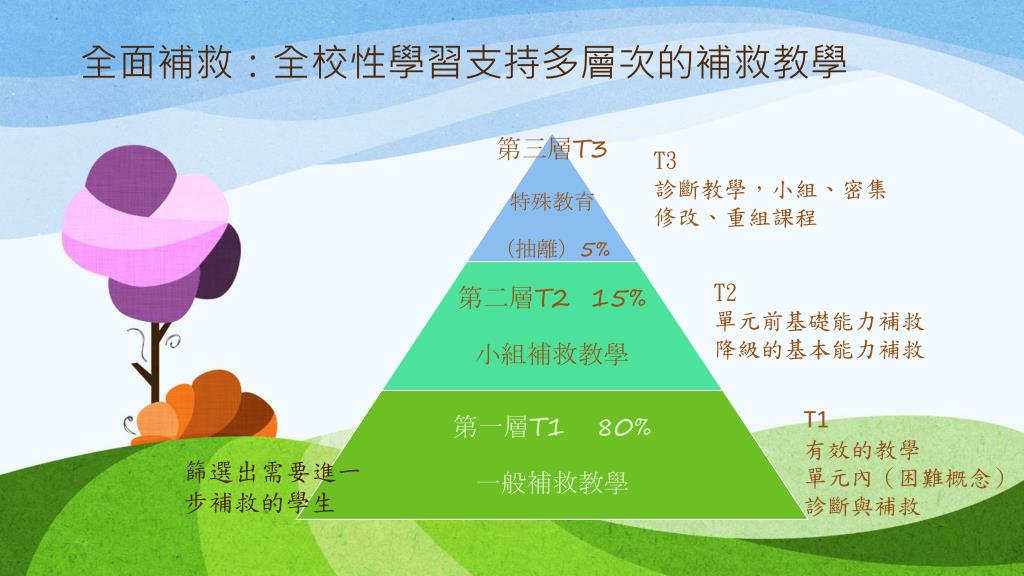 全面補救：全校性學習支持多層次的補救教學

第三層T3

特殊教育

（抽離）5%

T3
診斷教學，小組、密集
修改、重組課程

第二層T2 15%

小組補救教學

T2
單元前基礎能力補救
降級的基本能力補救

第一層T1 80%

一般補救教學

T1
有效的教學
單元內（困難概念）
診斷與補救

篩選出需要進一步補救的學生